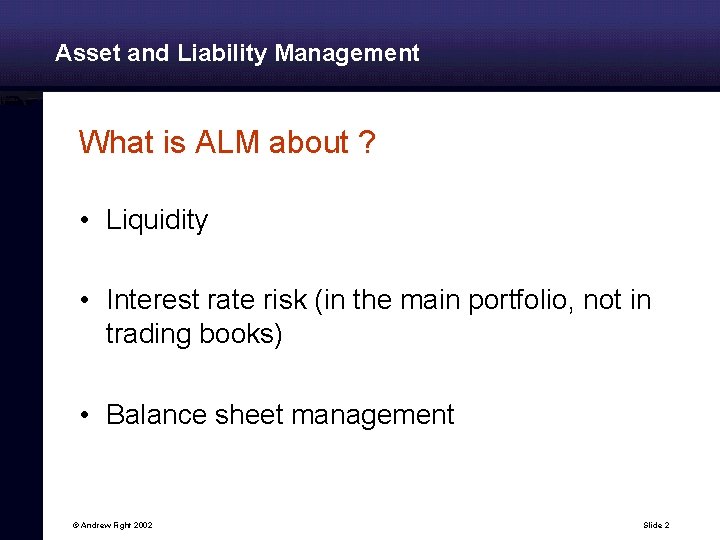 Asset and Liability Management

What is ALM about ?

• Liquidity

• Interest rate risk (in the main portfolio, not in trading books)

• Balance sheet management

© Andrew Fight 2002

Slide 2